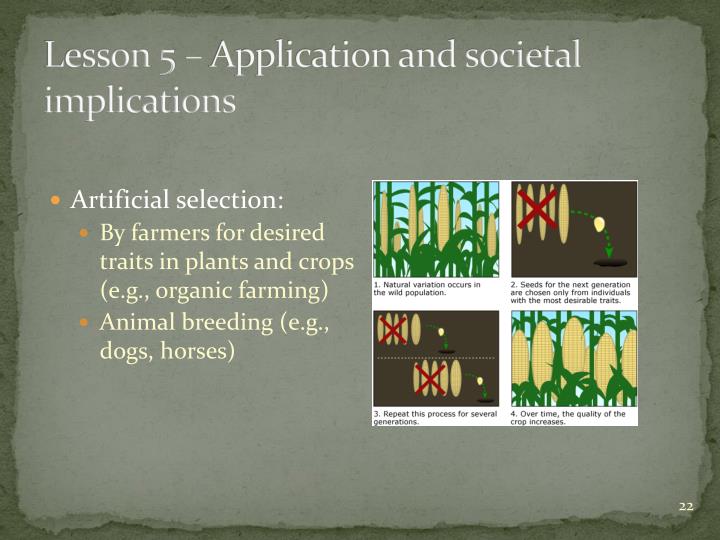 Lesson 5 – Application and societal implications

Artificial selection:
By farmers for desired traits in plants and crops (e.g., organic farming)
Animal breeding (e.g., dogs, horses)

1. Natural variation occurs in the wild population.

2. Seeds for the next generation are chosen only from individuals with the most desirable traits.

3. Repeat this process for several generations.

4. Over time, the quality of the crop increases.

22